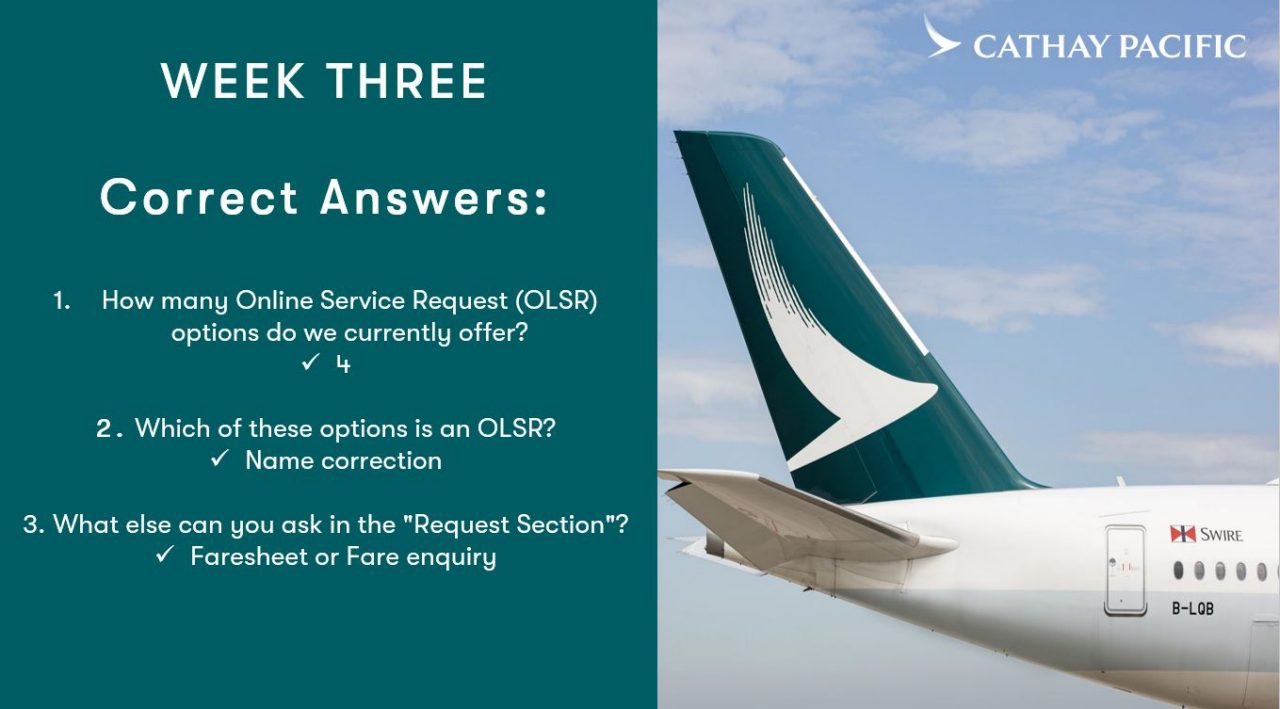 WEEK THREE

Correct Answers:

1. How many Online Service Request (OLSR) options do we currently offer?
✓ 4

2. Which of these options is an OLSR?
✓ Name correction

3. What else can you ask in the "Request Section"?
✓ Faresheet or Fare enquiry

CATHAY PACIFIC

SWIRE

B-LQB